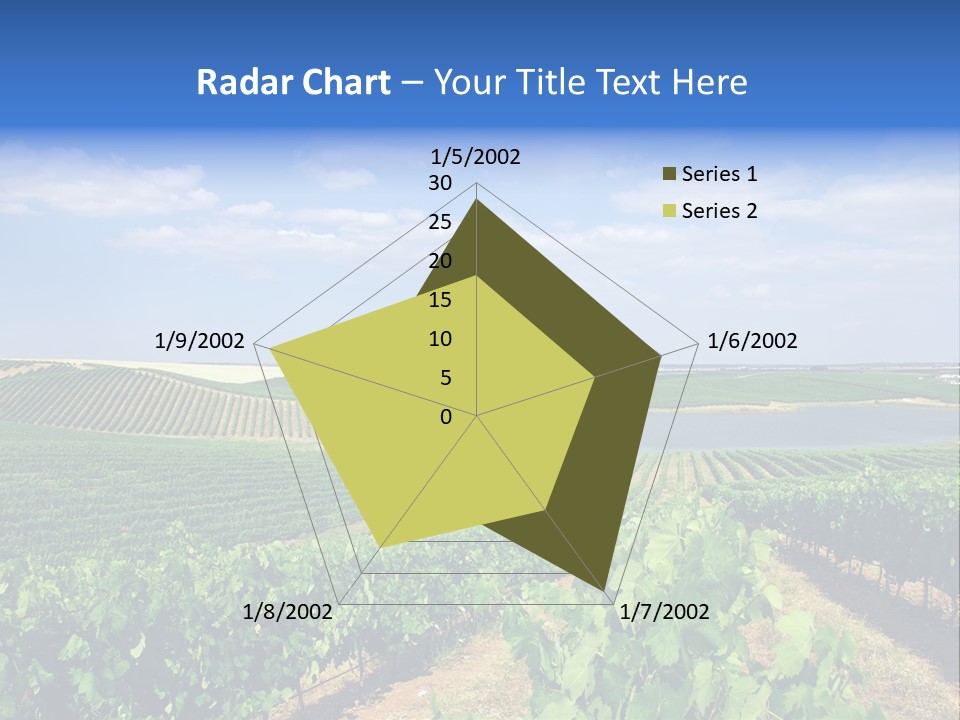 Radar Chart – Your Title Text Here

1/5/2002
30
25
20
15
10
5
0
1/6/2002
1/7/2002
1/8/2002
1/9/2002

Series 1
Series 2